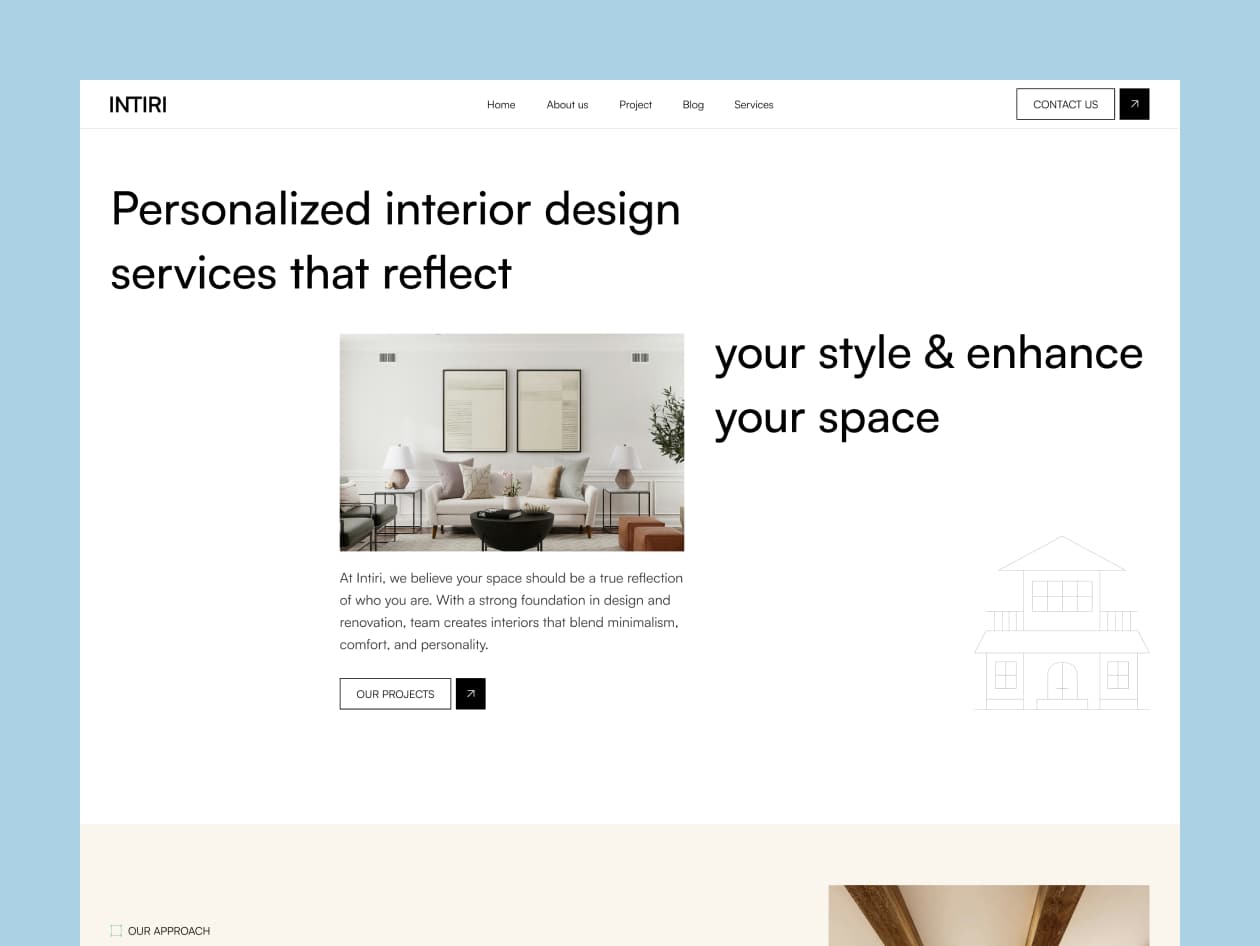 INTIRI

Home About us Project Blog Services

CONTACT US

Personalized interior design services that reflect

your style & enhance your space

At Intiri, we believe your space should be a true reflection of who you are. With a strong foundation in design and renovation, team creates interiors that blend minimalism, comfort, and personality.

OUR PROJECTS

OUR APPROACH